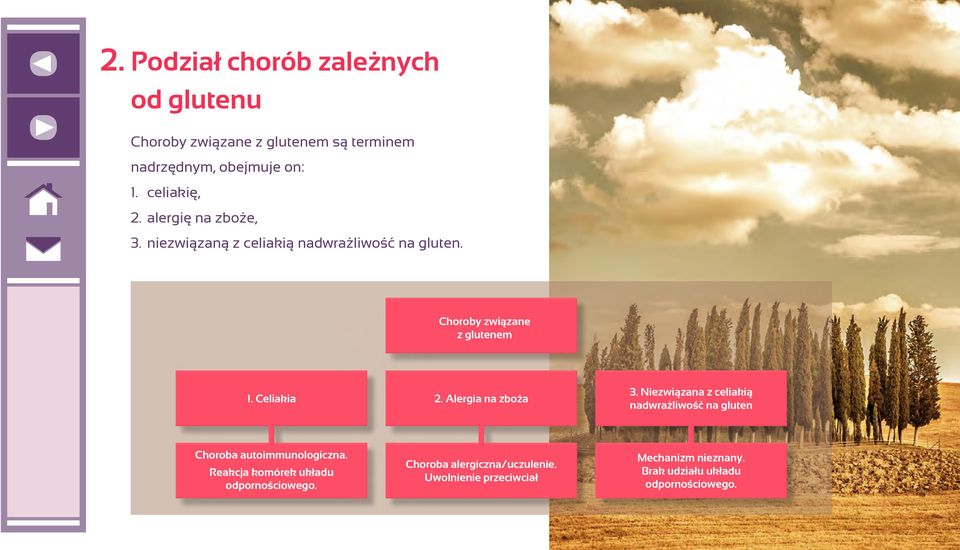 2. Podział chorób zależnych od glutenu

Choroby związane z glutenem są terminem nadrzędnym, obejmuje on:
1. celiakię,
2. alergię na zboże,
3. niezwiązaną z celiakią nadwrażliwość na gluten.

Choroby związane z glutenem

1. Celiakia

2. Alergia na zboża

3. Niezwiązana z celiakią nadwrażliwość na gluten

Choroba autoimmunologiczna. Reakcja komórek układu odpornościowego.

Choroba alergiczna/uczulenie. Uwolnienie przeciwciał

Mechanizm nieznany. Brak udziału układu odpornościowego.